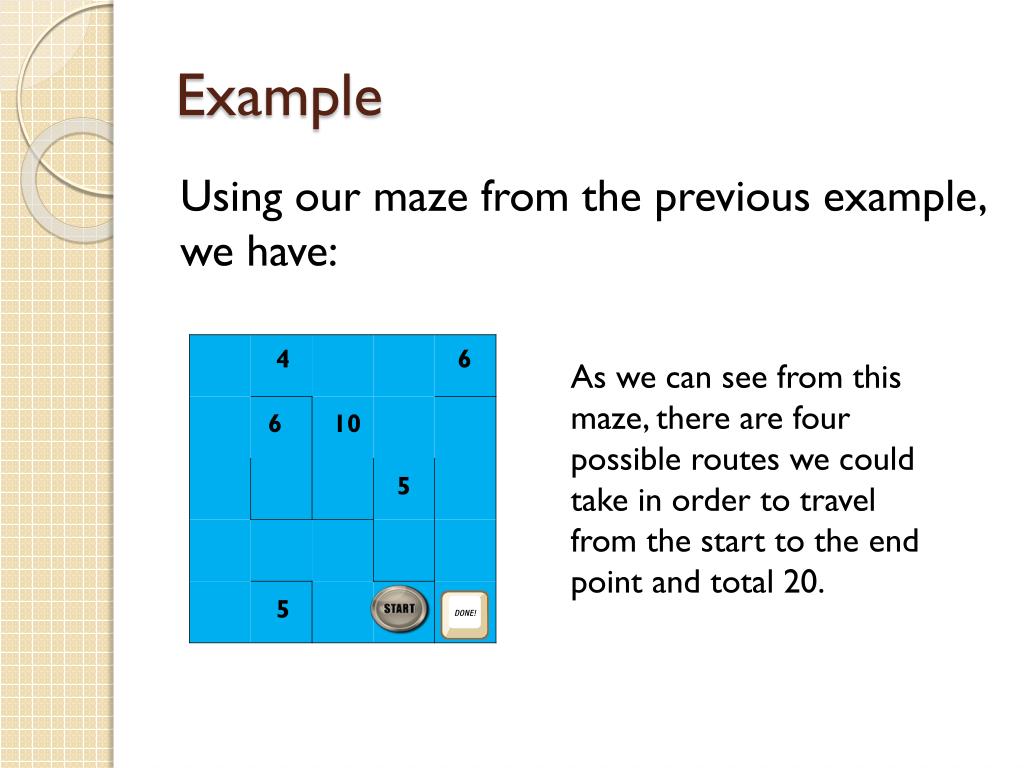 Example

Using our maze from the previous example, we have:

|  | 4 |  |  | 6 |
|---|---|---|---|---|
|  | 6 | 10 |  |  |
|  |  |  | 5 |  |
|  |  |  |  |  |
|  | 5 |  | START | DONE! |

As we can see from this maze, there are four possible routes we could take in order to travel from the start to the end point and total 20.